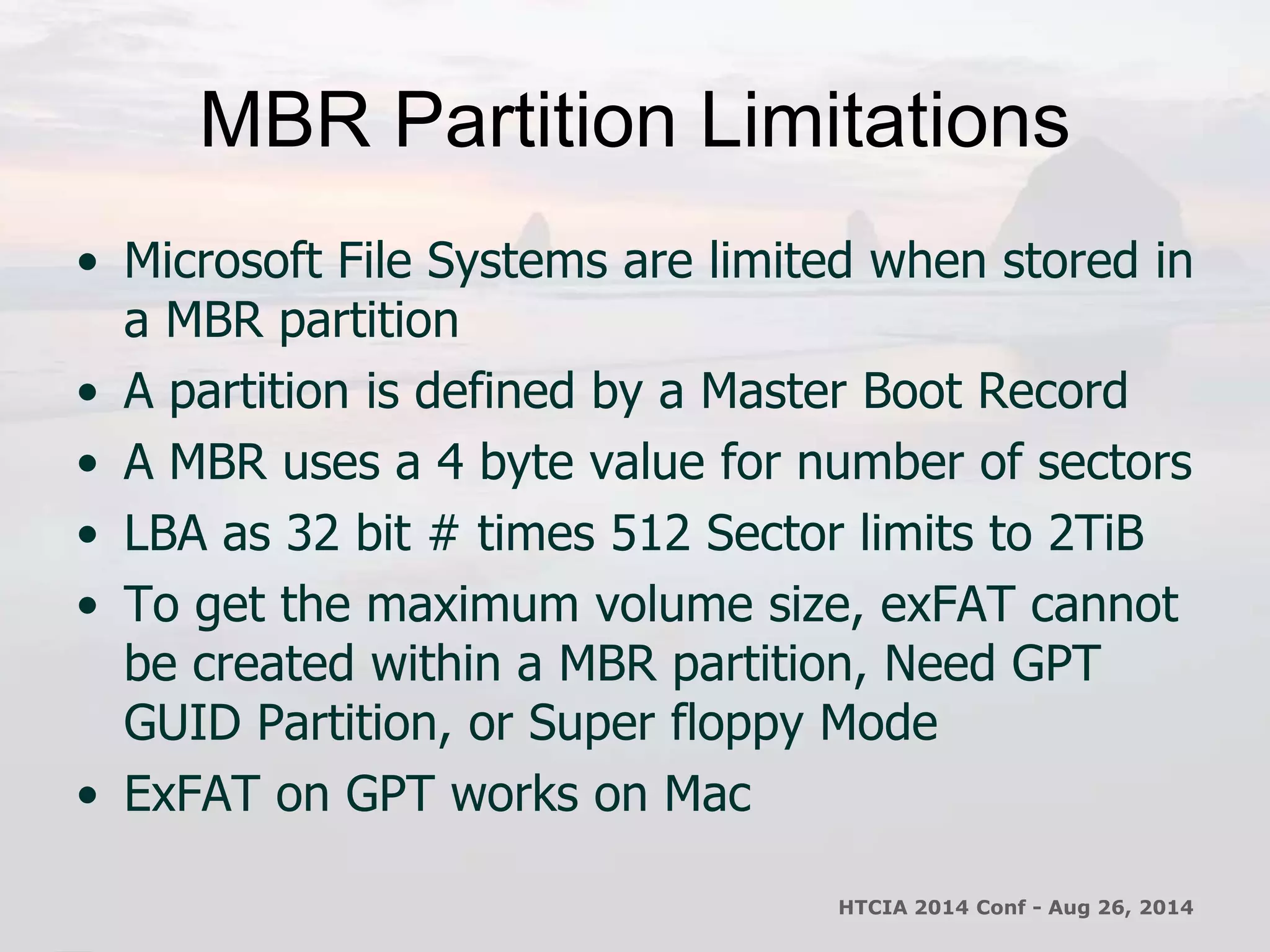 MBR Partition Limitations

• Microsoft File Systems are limited when stored in a MBR partition
• A partition is defined by a Master Boot Record
• A MBR uses a 4 byte value for number of sectors
• LBA as 32 bit # times 512 Sector limits to 2TiB
• To get the maximum volume size, exFAT cannot be created within a MBR partition, Need GPT GUID Partition, or Super floppy Mode
• ExFAT on GPT works on Mac

HTCIA 2014 Conf - Aug 26, 2014